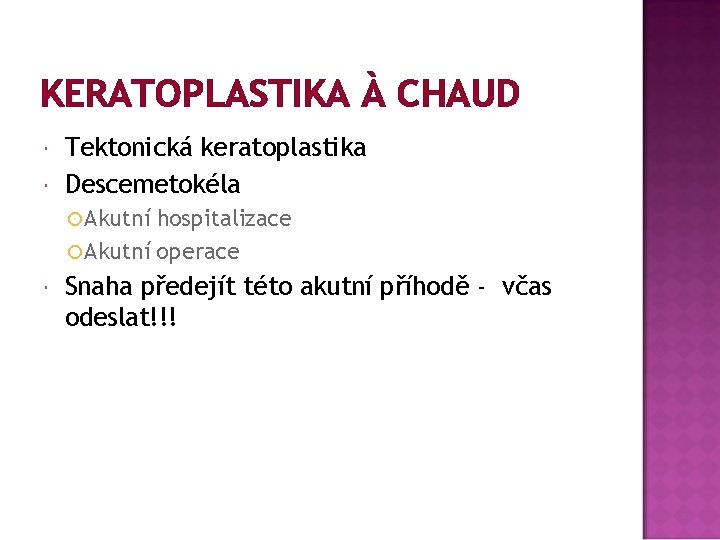 KERATOPLASTIKA À CHAUD

Tektonická keratoplastika

Descemetokéla

Akutní hospitalizace

Akutní operace

Snaha předejít této akutní příhodě - včas odeslat!!!